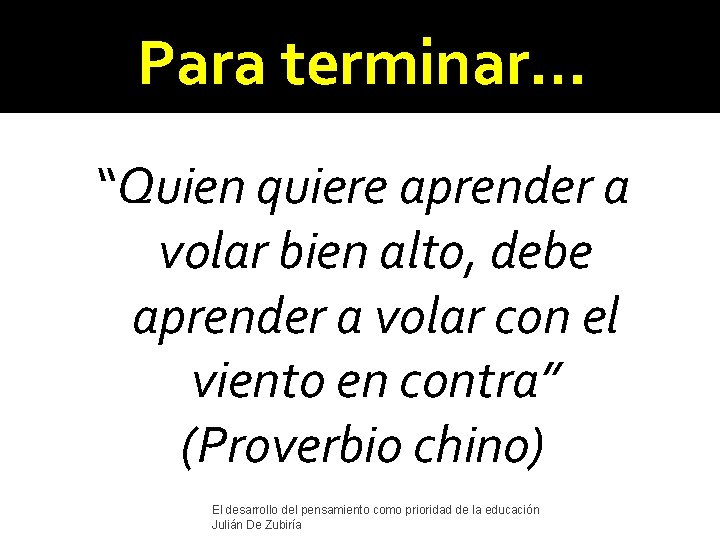 Para terminar…

“Quien quiere aprender a volar bien alto, debe aprender a volar con el viento en contra” (Proverbio chino)

El desarrollo del pensamiento como prioridad de la educación
Julián De Zubiría